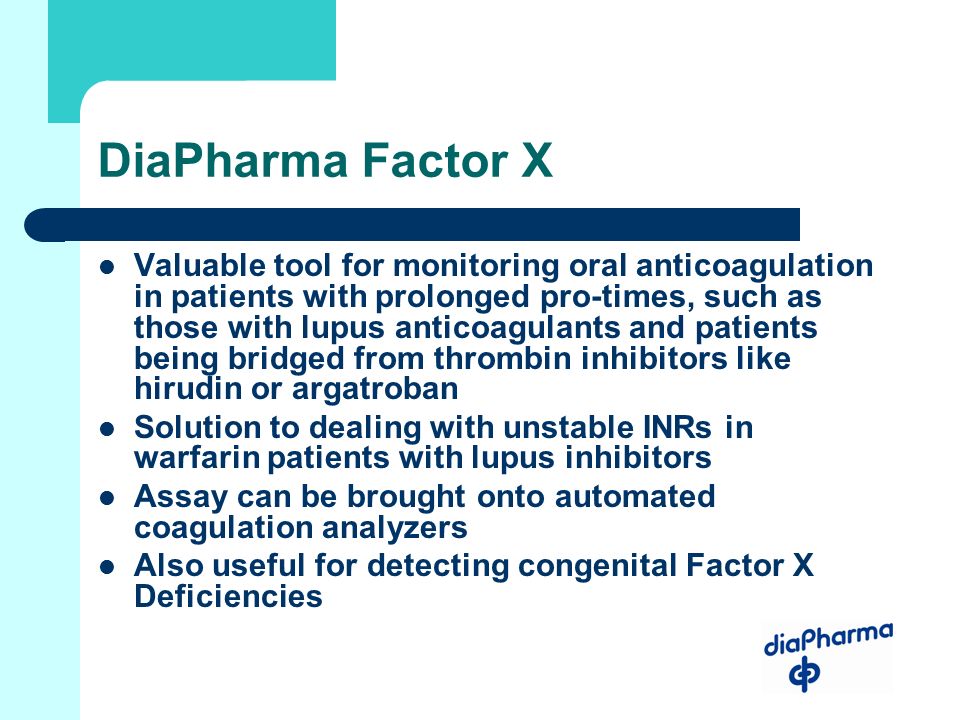 DiaPharma Factor X

- Valuable tool for monitoring oral anticoagulation in patients with prolonged pro-times, such as those with lupus anticoagulants and patients being bridged from thrombin inhibitors like hirudin or argatroban
- Solution to dealing with unstable INRs in warfarin patients with lupus inhibitors
- Assay can be brought onto automated coagulation analyzers
- Also useful for detecting congenital Factor X Deficiencies

diaPharma